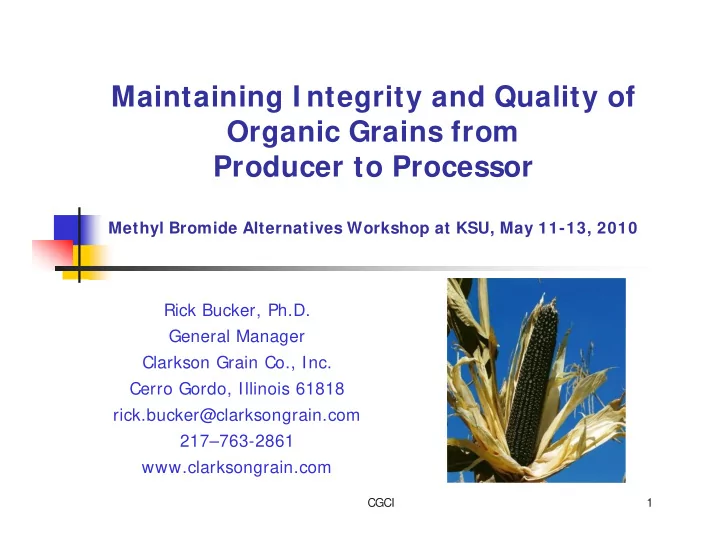 Maintaining Integrity and Quality of Organic Grains from Producer to Processor

Methyl Bromide Alternatives Workshop at KSU, May 11-13, 2010

Rick Bucker, Ph.D.
General Manager
Clarkson Grain Co., Inc.
Cerro Gordo, Illinois 61818
rick.bucker@clarksongrain.com
217–763-2861
www.clarksongrain.com

CGCI

1